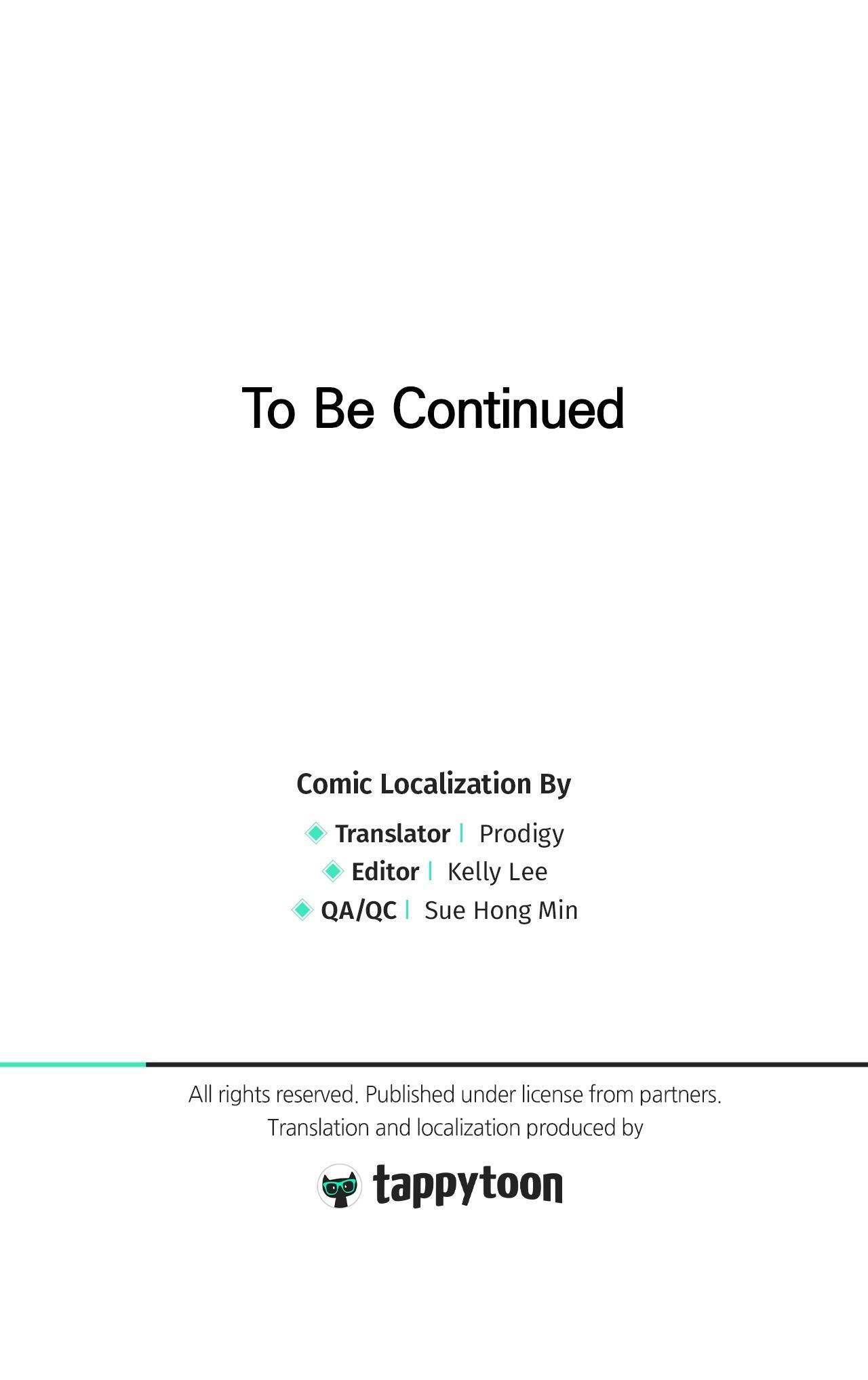 To Be Continued

Comic Localization By

Translator | Prodigy
Editor | Kelly Lee
QA/QC | Sue Hong Min

All rights reserved. Published under license from partners.
Translation and localization produced by

tappytoon